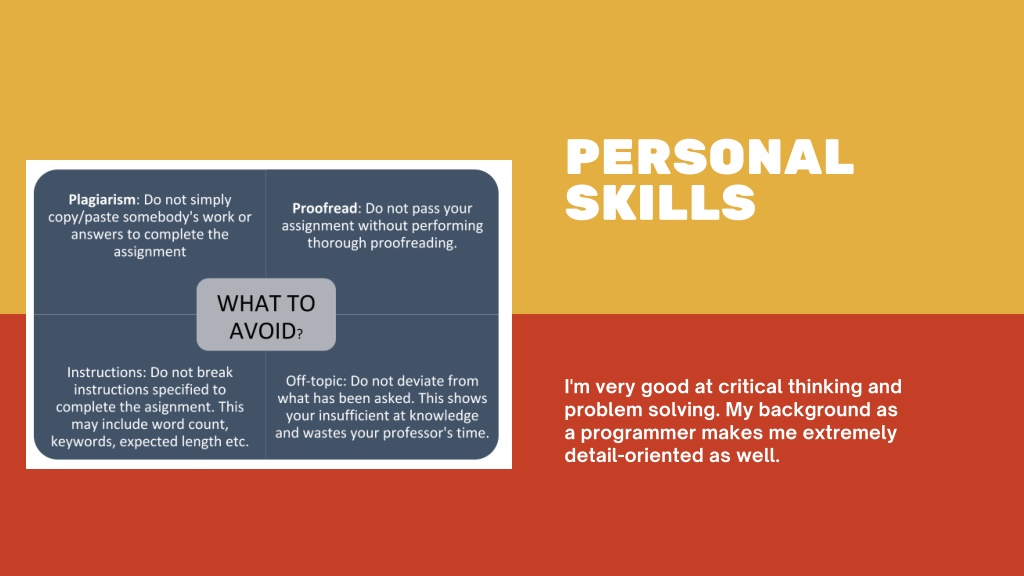 Plagiarism: Do not simply copy/paste somebody's work or answers to complete the assignment

Proofread: Do not pass your assignment without performing thorough proofreading.

WHAT TO AVOID?

Instructions: Do not break instructions specified to complete the asignment. This may include word count, keywords, expected length etc.

Off-topic: Do not deviate from what has been asked. This shows your insufficient at knowledge and wastes your professor's time.

PERSONAL SKILLS

I'm very good at critical thinking and problem solving. My background as a programmer makes me extremely detail-oriented as well.